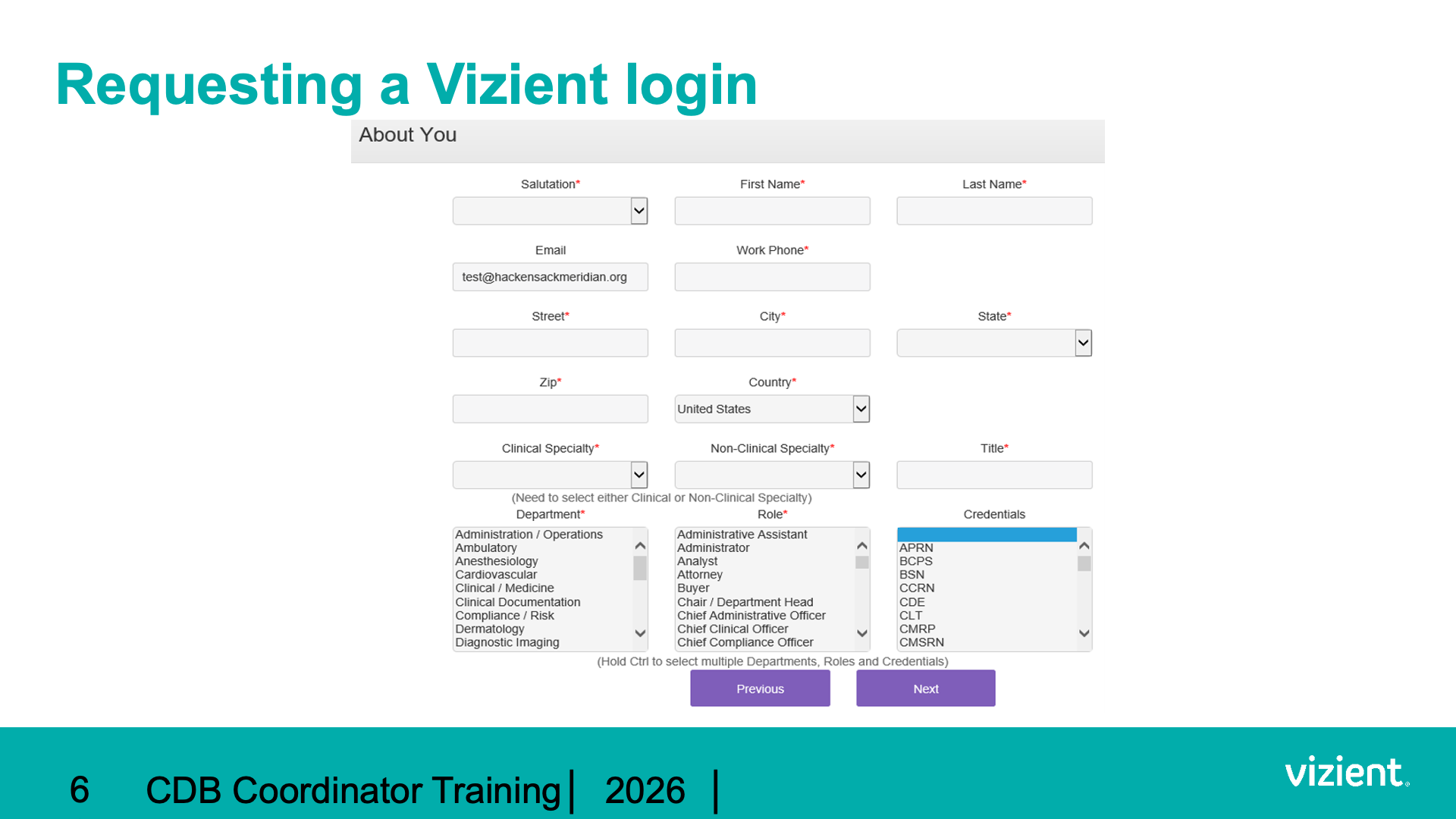 Requesting a Vizient login

About You

Salutation*

First Name*

Last Name*

Email

test@hackensackmeridian.org

Work Phone*

Street*

City*

State*

Zip*

Country*

United States

Clinical Specialty*

Non-Clinical Specialty*

Title*

(Need to select either Clinical or Non-Clinical Specialty)

Department*

Administration / Operations
Ambulatory
Anesthesiology
Cardiovascular
Clinical / Medicine
Clinical Documentation
Compliance / Risk
Dermatology
Diagnostic Imaging

Role*

Administrative Assistant
Administrator
Analyst
Attorney
Buyer
Chair / Department Head
Chief Administrative Officer
Chief Clinical Officer
Chief Compliance Officer

Credentials

APRN
BCPS
BSN
CCRN
CDE
CLT
CMRP
CMSRN

(Hold Ctrl to select multiple Departments, Roles and Credentials)

Previous

Next

6 CDB Coordinator Training | 2026 |

vizient.